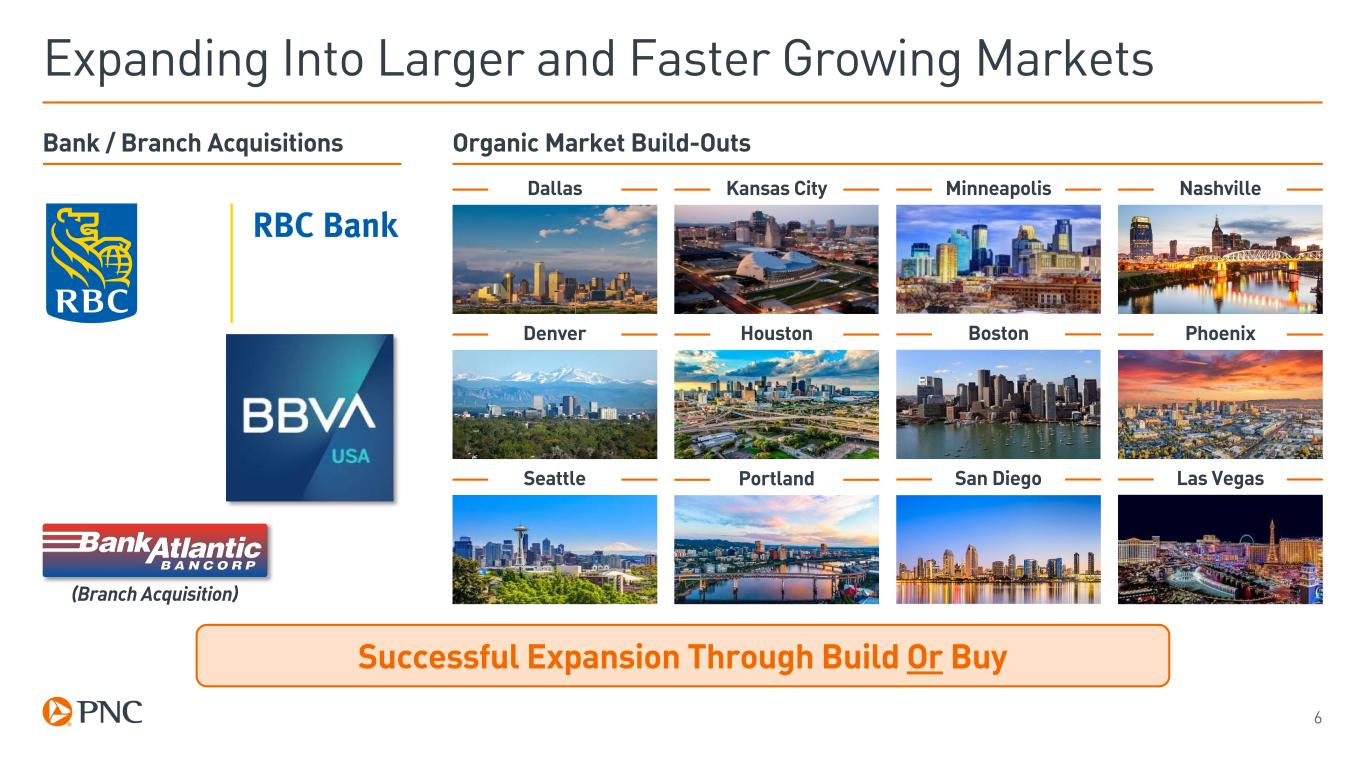 Expanding Into Larger and Faster Growing Markets

Bank / Branch Acquisitions

RBC

RBC Bank

BBVA USA

BankAtlantic BANCORP

(Branch Acquisition)

Organic Market Build-Outs

Dallas

Kansas City

Minneapolis

Nashville

Denver

Houston

Boston

Phoenix

Seattle

Portland

San Diego

Las Vegas

Successful Expansion Through Build Or Buy

PNC

6